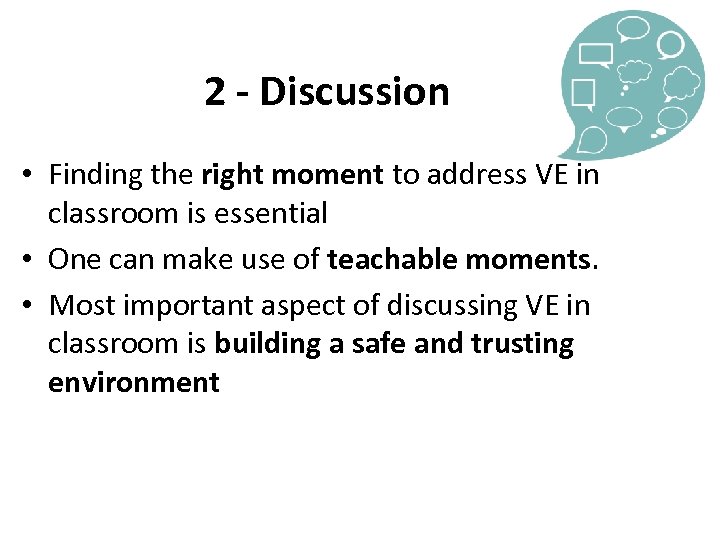 2 - Discussion

• Finding the right moment to address VE in classroom is essential

• One can make use of teachable moments.

• Most important aspect of discussing VE in classroom is building a safe and trusting environment